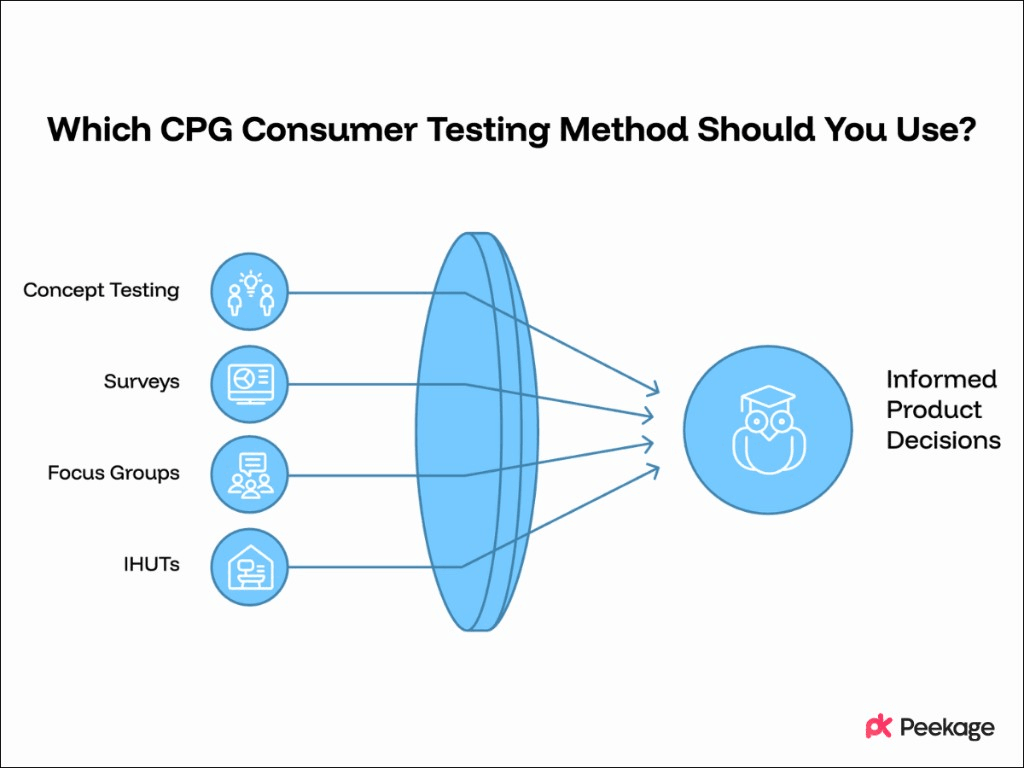 Which CPG Consumer Testing Method Should You Use?

Concept Testing

Surveys

Focus Groups

IHUTs

Informed Product Decisions

Peekage